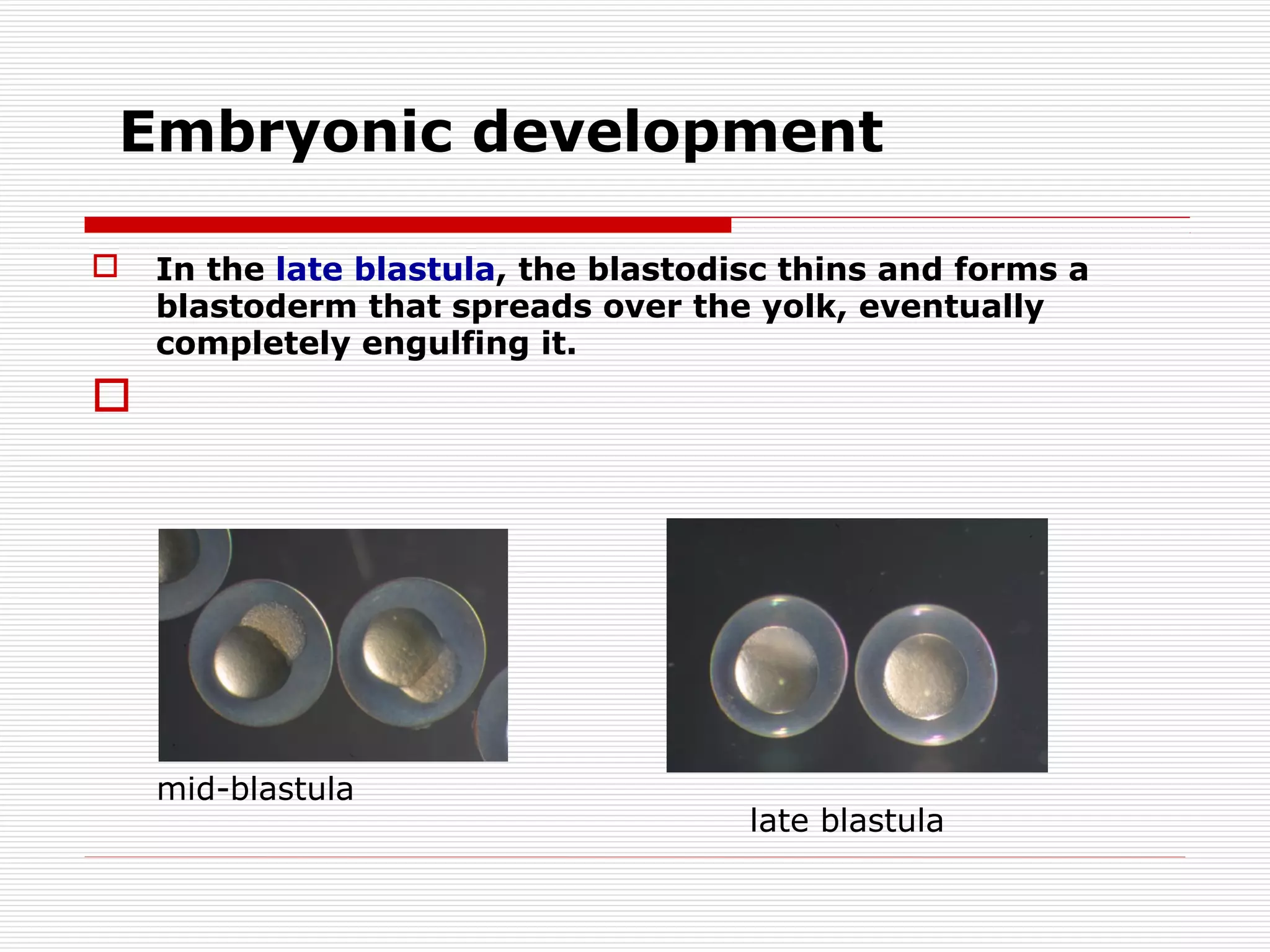 Embryonic development

In the late blastula, the blastodisc thins and forms a blastoderm that spreads over the yolk, eventually completely engulfing it.

mid-blastula

late blastula